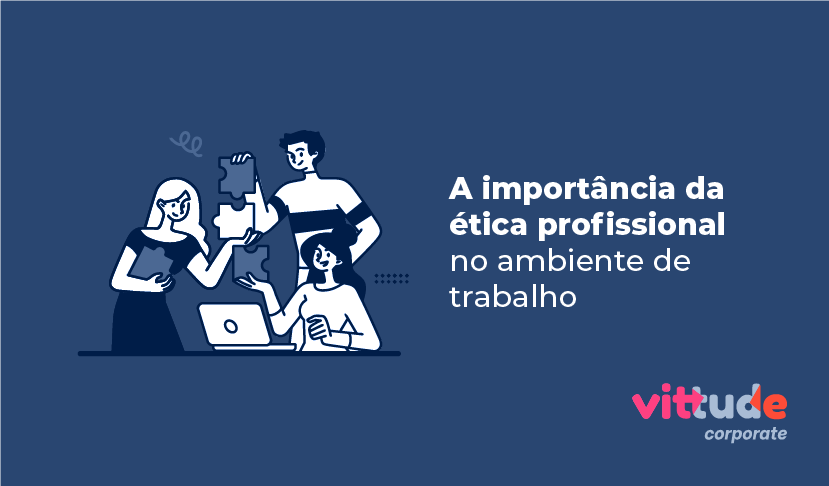 A importância da ética profissional no ambiente de trabalho

vittude
corporate